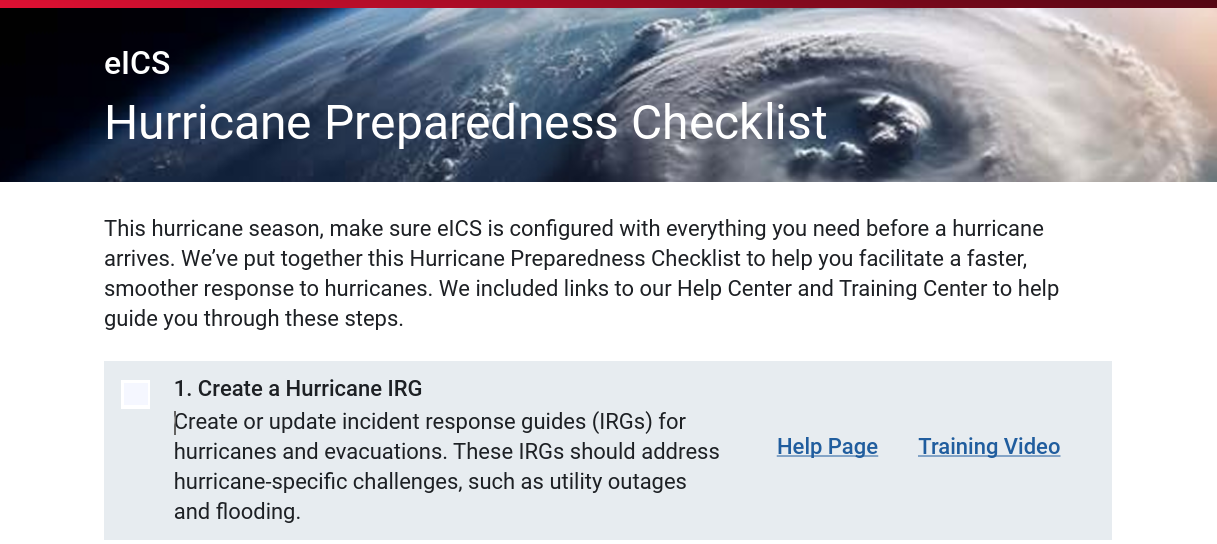 eICS

Hurricane Preparedness Checklist

This hurricane season, make sure eICS is configured with everything you need before a hurricane arrives. We've put together this Hurricane Preparedness Checklist to help you facilitate a faster, smoother response to hurricanes. We included links to our Help Center and Training Center to help guide you through these steps.

1. Create a Hurricane IRG

Create or update incident response guides (IRGs) for hurricanes and evacuations. These IRGs should address hurricane-specific challenges, such as utility outages and flooding.

Help Page

Training Video